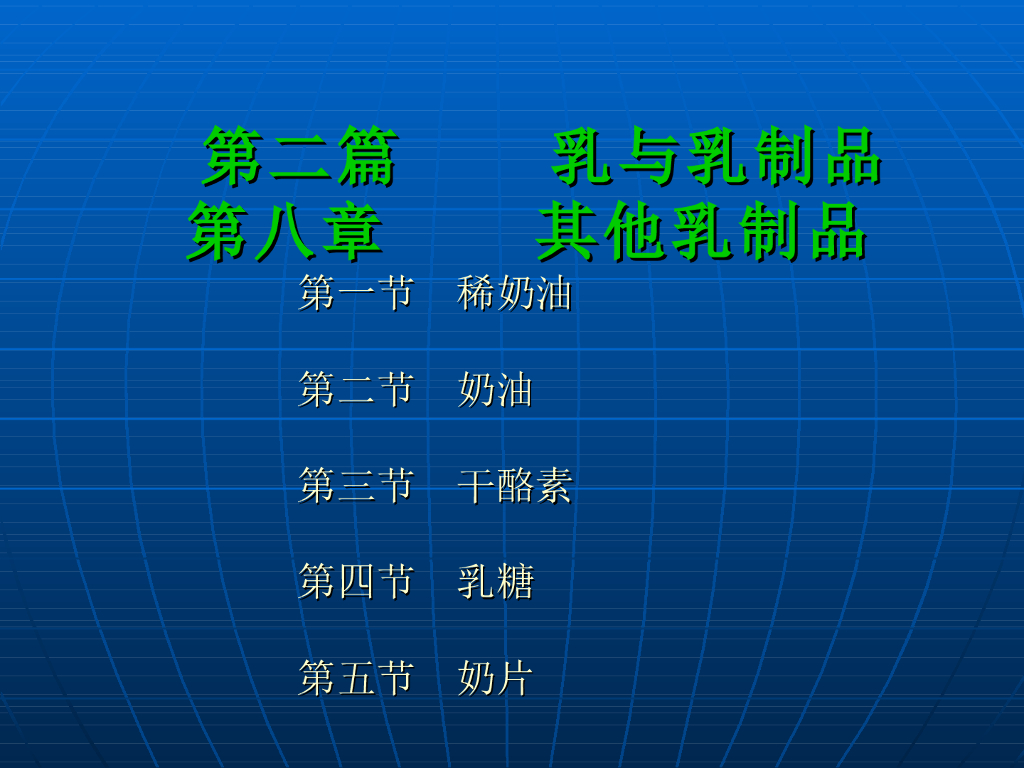 第二篇　　乳与乳制品
第八章　　其他乳制品

第一节　稀奶油

第二节　奶油

第三节　干酪素

第四节　乳糖

第五节　奶片